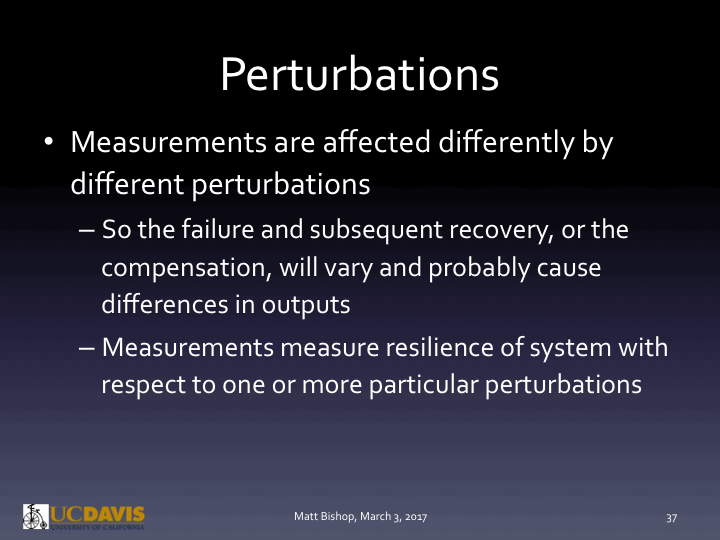 Perturbations

• Measurements are affected differently by different perturbations

– So the failure and subsequent recovery, or the compensation, will vary and probably cause differences in outputs

– Measurements measure resilience of system with respect to one or more particular perturbations

UCDAVIS
UNIVERSITY OF CALIFORNIA

Matt Bishop, March 3, 2017

37